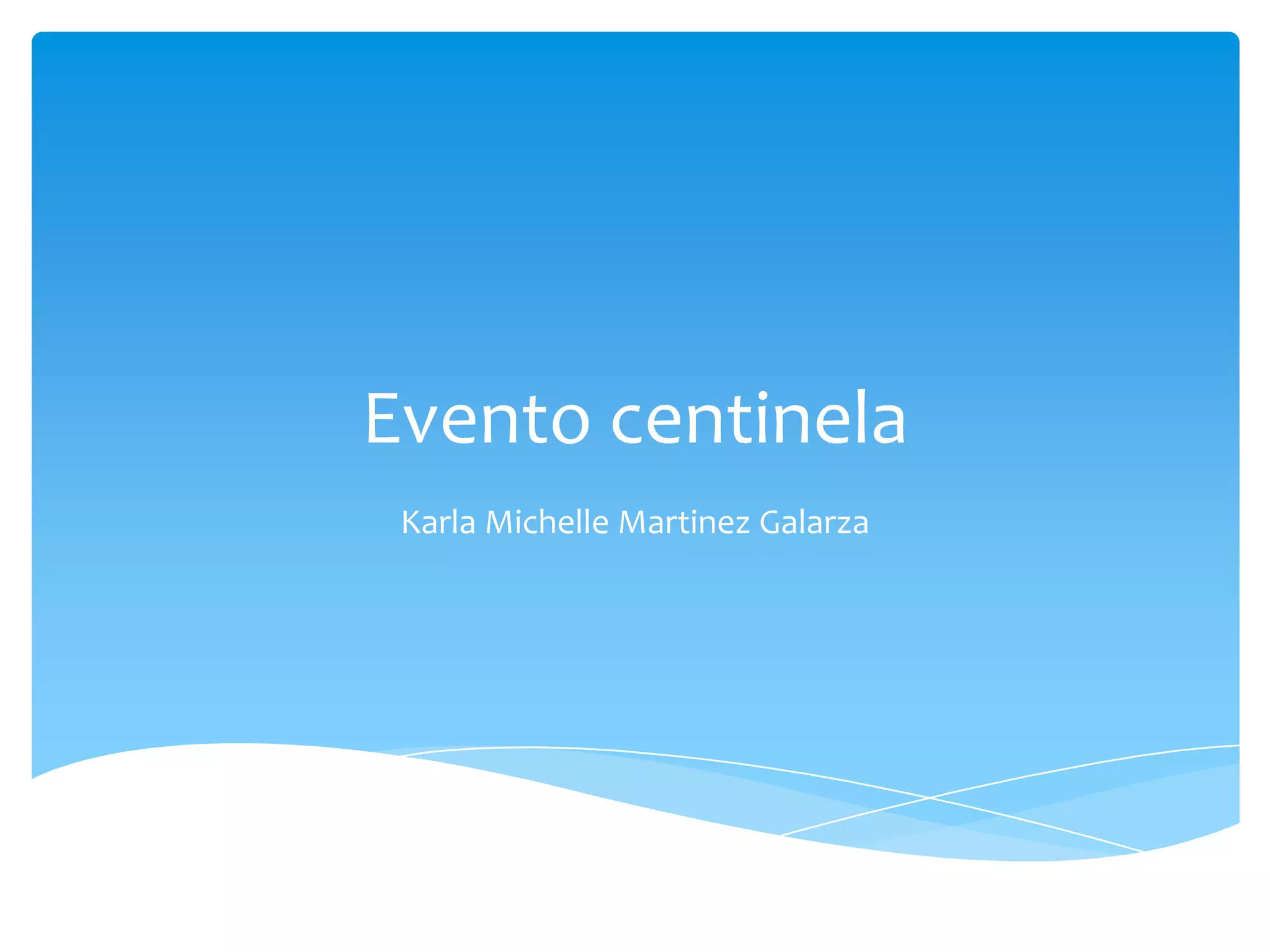 Evento centinela

Karla Michelle Martinez Galarza